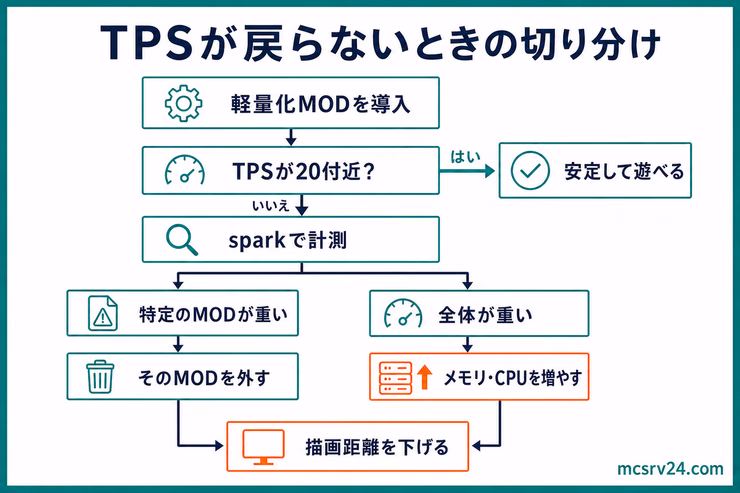 TPSが戻らないときの切り分け

軽量化MODを導入

TPSが20付近？

はい

安定して遊べる

いいえ

sparkで計測

特定のMODが重い

全体が重い

そのMODを外す

メモリ・CPUを増やす

描画距離を下げる

mcsrv24.com